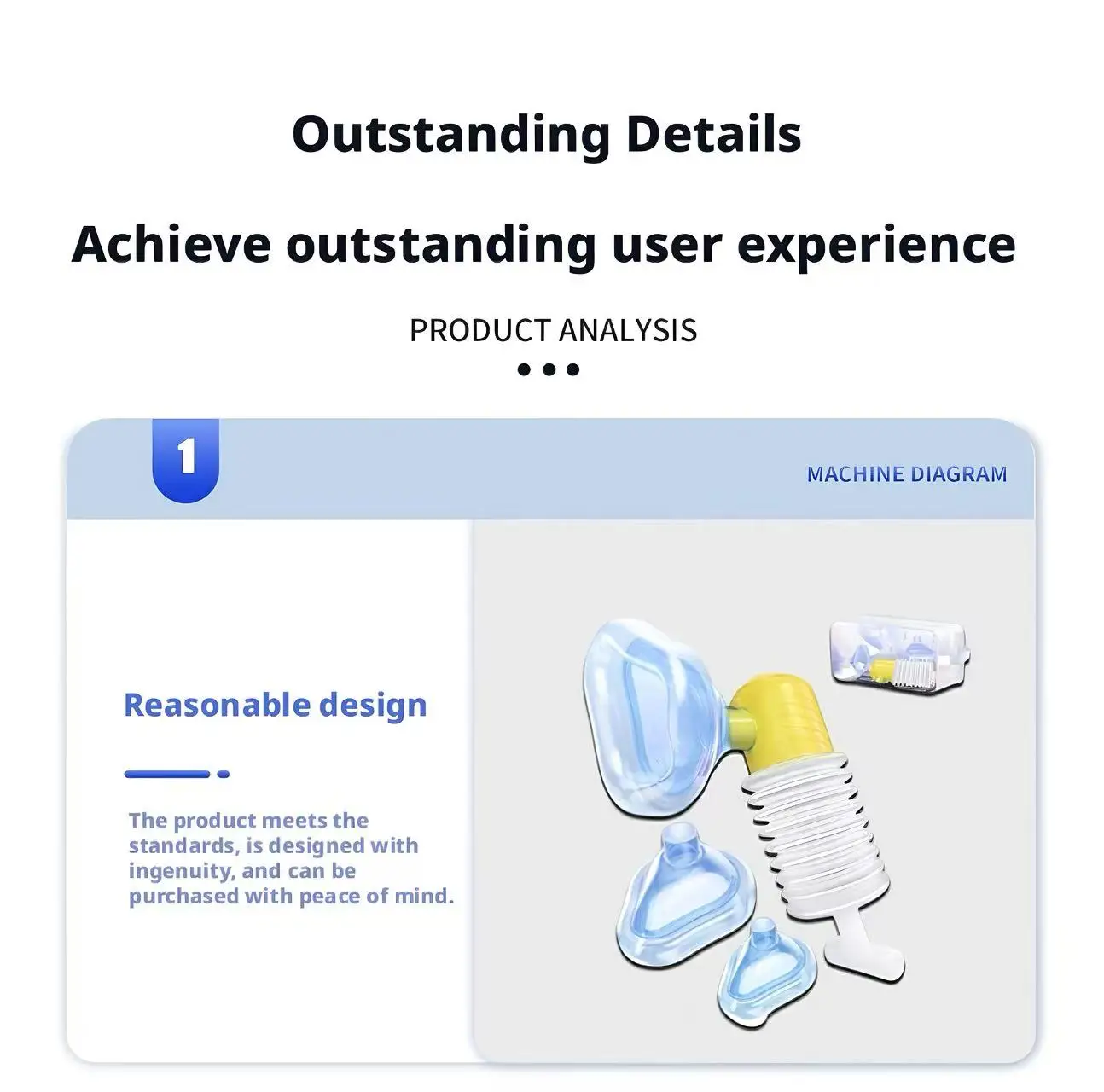 Outstanding Details

Achieve outstanding user experience

PRODUCT ANALYSIS

1

MACHINE DIAGRAM

Reasonable design

The product meets the standards, is designed with ingenuity, and can be purchased with peace of mind.